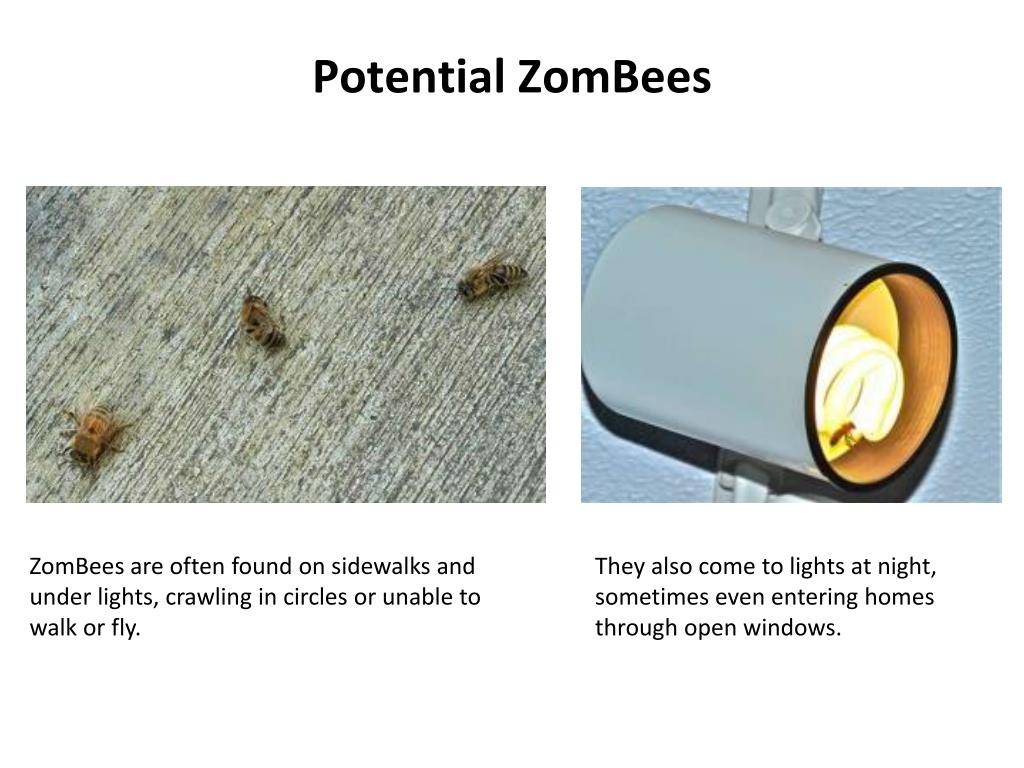 Potential ZomBees

ZomBees are often found on sidewalks and under lights, crawling in circles or unable to walk or fly.

They also come to lights at night, sometimes even entering homes through open windows.